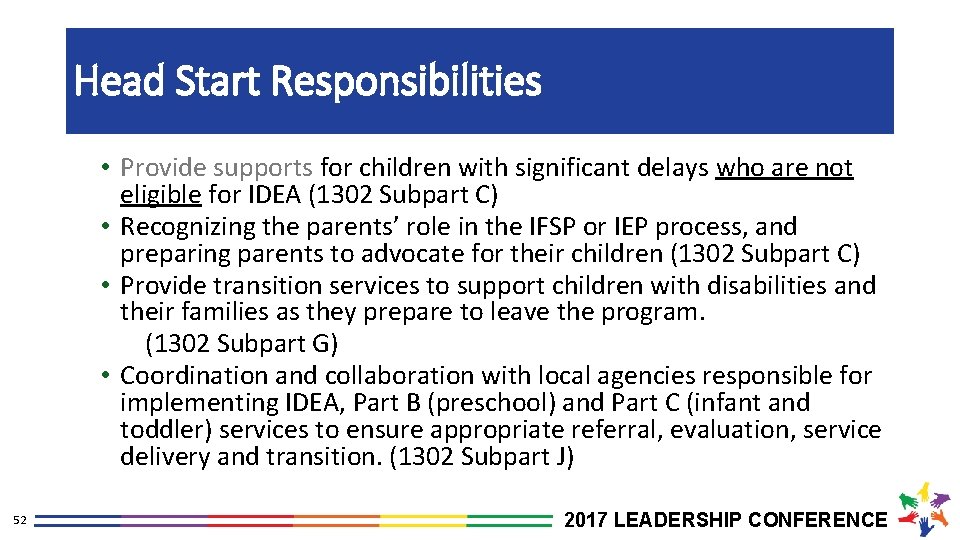 Head Start Responsibilities

• Provide supports for children with significant delays who are not eligible for IDEA (1302 Subpart C)
• Recognizing the parents' role in the IFSP or IEP process, and preparing parents to advocate for their children (1302 Subpart C)
• Provide transition services to support children with disabilities and their families as they prepare to leave the program. (1302 Subpart G)
• Coordination and collaboration with local agencies responsible for implementing IDEA, Part B (preschool) and Part C (infant and toddler) services to ensure appropriate referral, evaluation, service delivery and transition. (1302 Subpart J)

52

2017 LEADERSHIP CONFERENCE